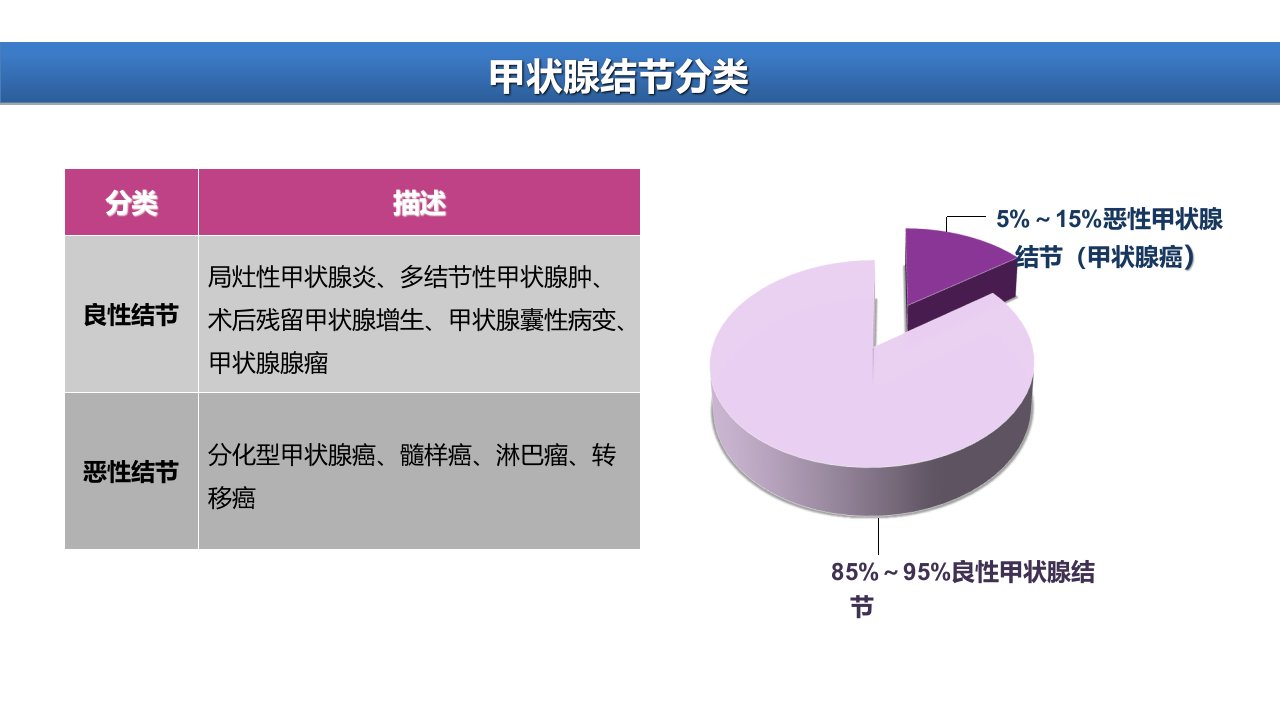 甲状腺结节分类

| 分类 | 描述 |
|---|---|
| 良性结节 | 局灶性甲状腺炎、多结节性甲状腺肿、术后残留甲状腺增生、甲状腺囊性病变、甲状腺腺瘤 |
| 恶性结节 | 分化型甲状腺癌、髓样癌、淋巴瘤、转移癌 |

5%～15%恶性甲状腺结节（甲状腺癌）

85%～95%良性甲状腺结节